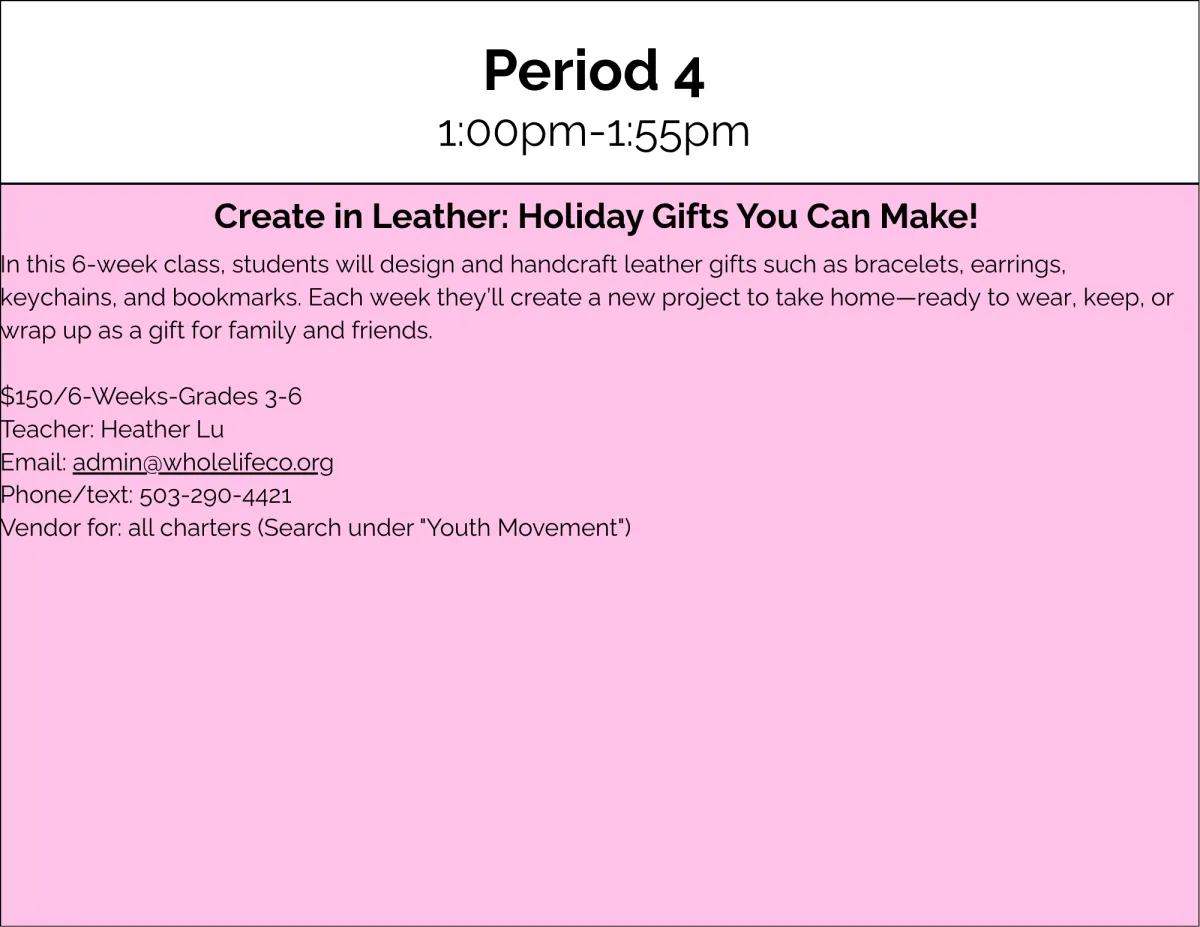 Period 4
1:00pm-1:55pm

Create in Leather: Holiday Gifts You Can Make!

In this 6-week class, students will design and handcraft leather gifts such as bracelets, earrings, keychains, and bookmarks. Each week they'll create a new project to take home—ready to wear, keep, or wrap up as a gift for family and friends.

\$150/6-Weeks-Grades 3-6
Teacher: Heather Lu
Email: admin@wholelifeco.org
Phone/text: 503-290-4421
Vendor for: all charters (Search under "Youth Movement")